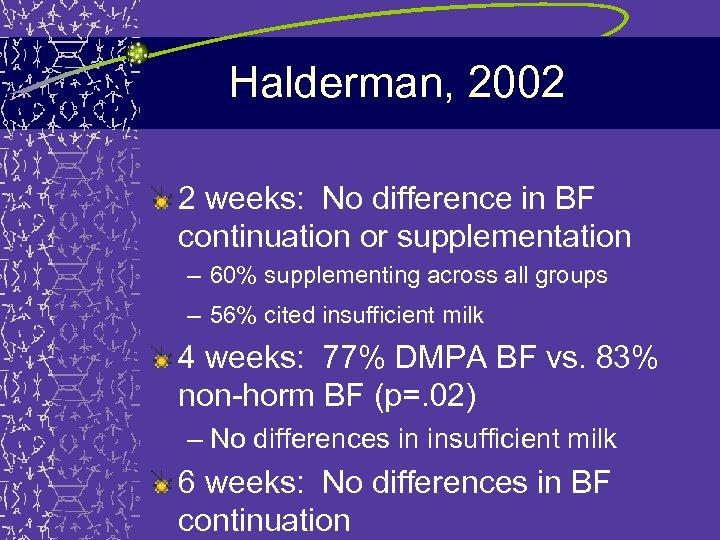 Halderman, 2002

2 weeks: No difference in BF continuation or supplementation

– 60% supplementing across all groups

– 56% cited insufficient milk

4 weeks: 77% DMPA BF vs. 83% non-horm BF (p=.02)

– No differences in insufficient milk

6 weeks: No differences in BF continuation